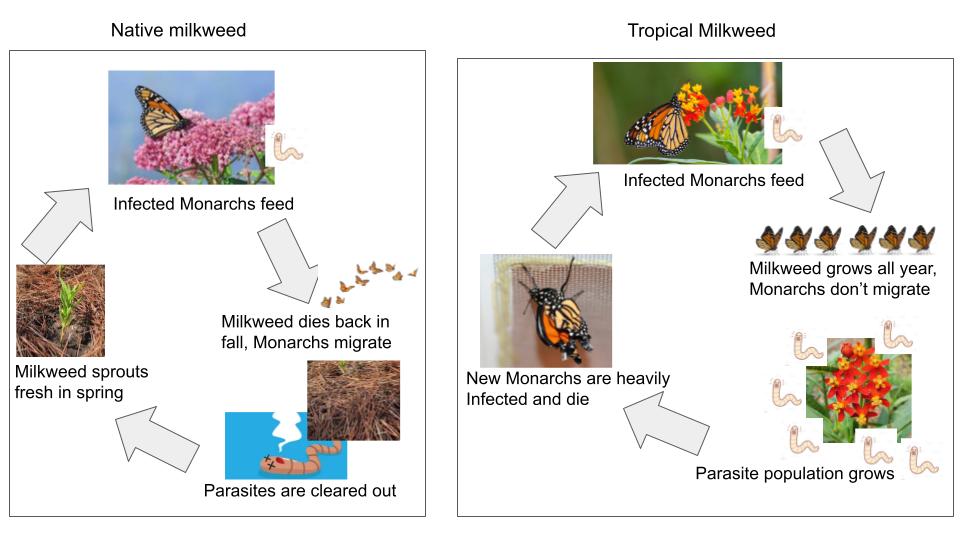 Native milkweed

Infected Monarchs feed

Milkweed dies back in fall, Monarchs migrate

Parasites are cleared out

Milkweed sprouts fresh in spring

Tropical Milkweed

Infected Monarchs feed

Milkweed grows all year, Monarchs don't migrate

Parasite population grows

New Monarchs are heavily Infected and die